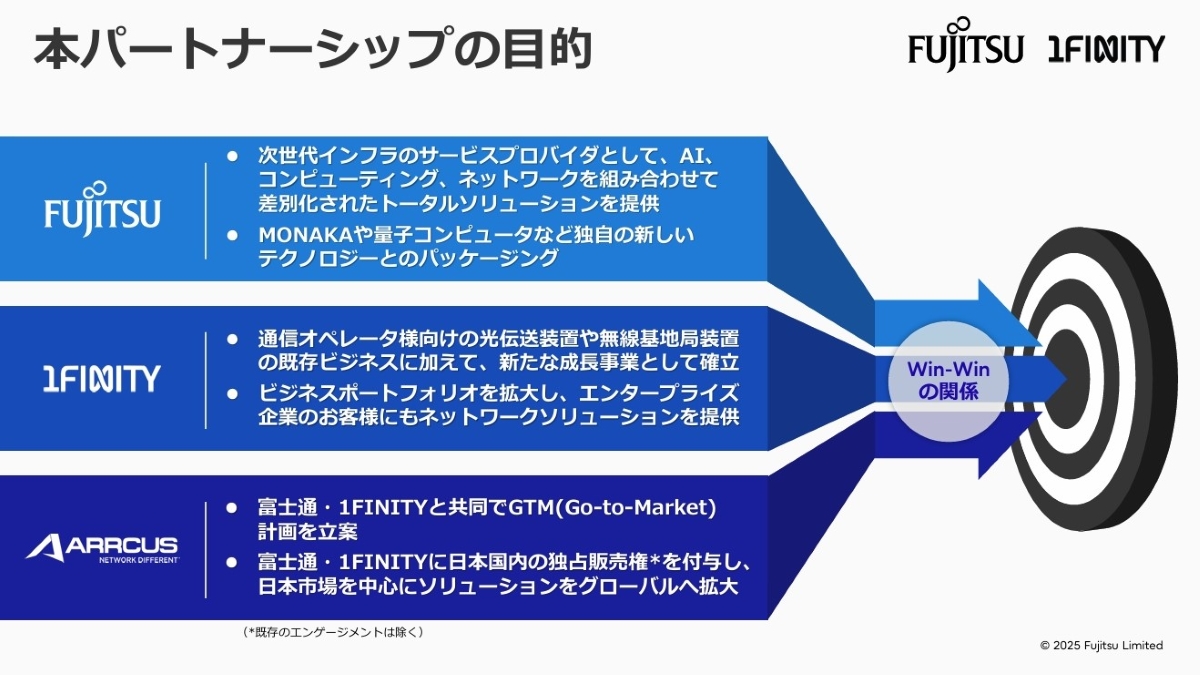 本パートナーシップの目的

FUJITSU 1FINITY

FUJITSU

● 次世代インフラのサービスプロバイダとして、AI、コンピューティング、ネットワークを組み合わせて差別化されたトータルソリューションを提供
● MONAKAや量子コンピュータなど独自の新しいテクノロジーとのパッケージング

1FINITY

● 通信オペレータ様向けの光伝送装置や無線基地局装置の既存ビジネスに加えて、新たな成長事業として確立
● ビジネスポートフォリオを拡大し、エンタープライズ企業のお客様にもネットワークソリューションを提供

ARRCUS
NETWORK DIFFERENT

● 富士通・1FINITYと共同でGTM(Go-to-Market)計画を立案
● 富士通・1FINITYに日本国内の独占販売権*を付与し、日本市場を中心にソリューションをグローバルへ拡大

Win-Win
の関係

（*既存のエンゲージメントは除く）

© 2025 Fujitsu Limited